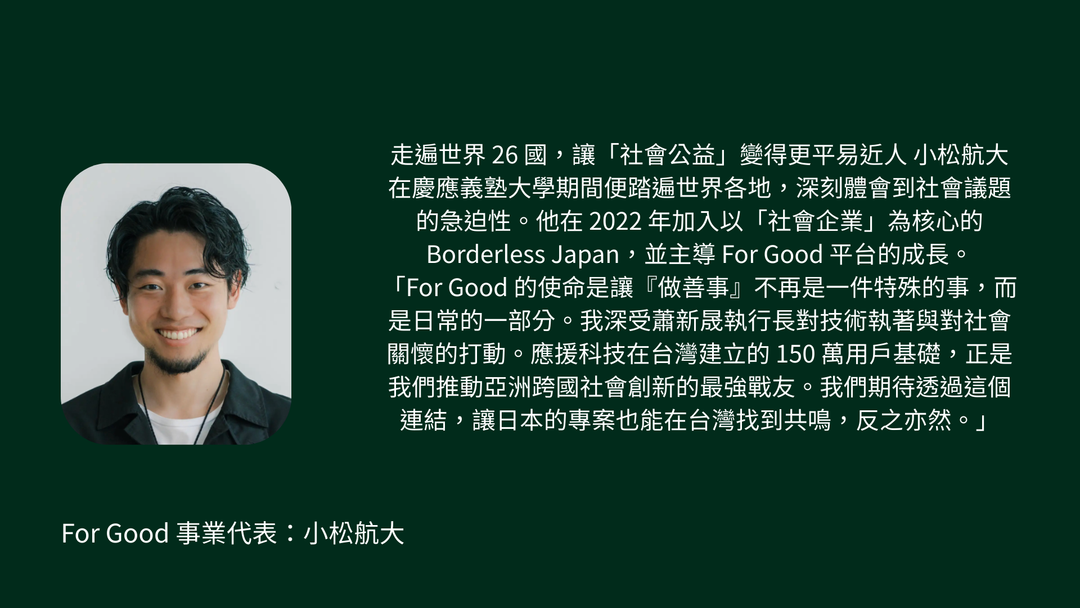 走遍世界 26 國，讓「社會公益」變得更平易近人 小松航大在慶應義塾大學期間便踏遍世界各地，深刻體會到社會議題的急迫性。他在 2022 年加入以「社會企業」為核心的 Borderless Japan，並主導 For Good 平台的成長。

「For Good 的使命是讓『做善事』不再是一件特殊的事，而是日常的一部分。我深受蕭新晟執行長對技術執著與對社會關懷的打動。應援科技在台灣建立的 150 萬用戶基礎，正是我們推動亞洲跨國社會創新的最強戰友。我們期待透過這個連結，讓日本的專案也能在台灣找到共鳴，反之亦然。」

For Good 事業代表：小松航大